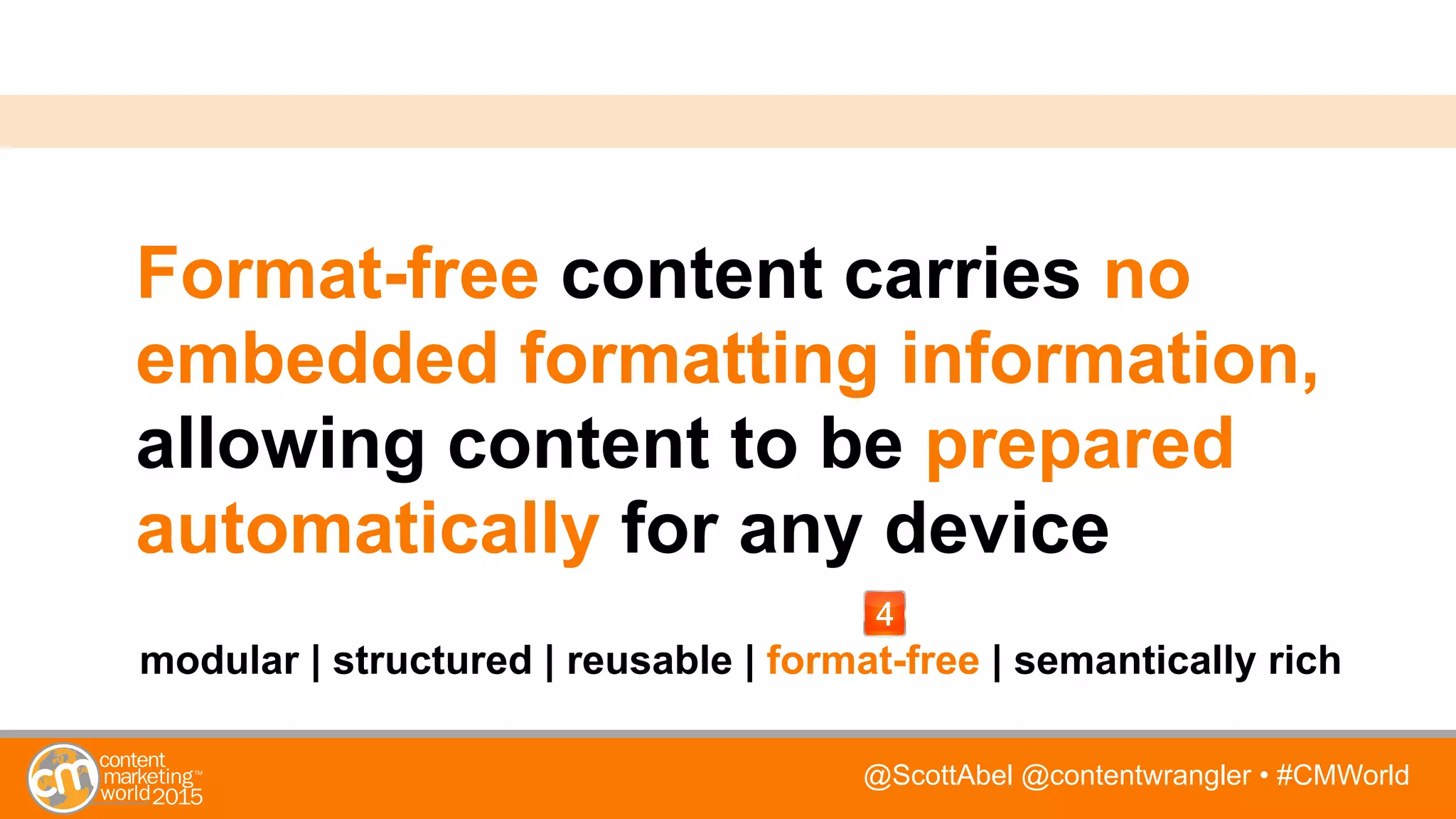 Format-free content carries no embedded formatting information, allowing content to be prepared automatically for any device

4

modular | structured | reusable | format-free | semantically rich

cm content marketing™ world 2015

@ScottAbel @contentwrangler • #CMWorld